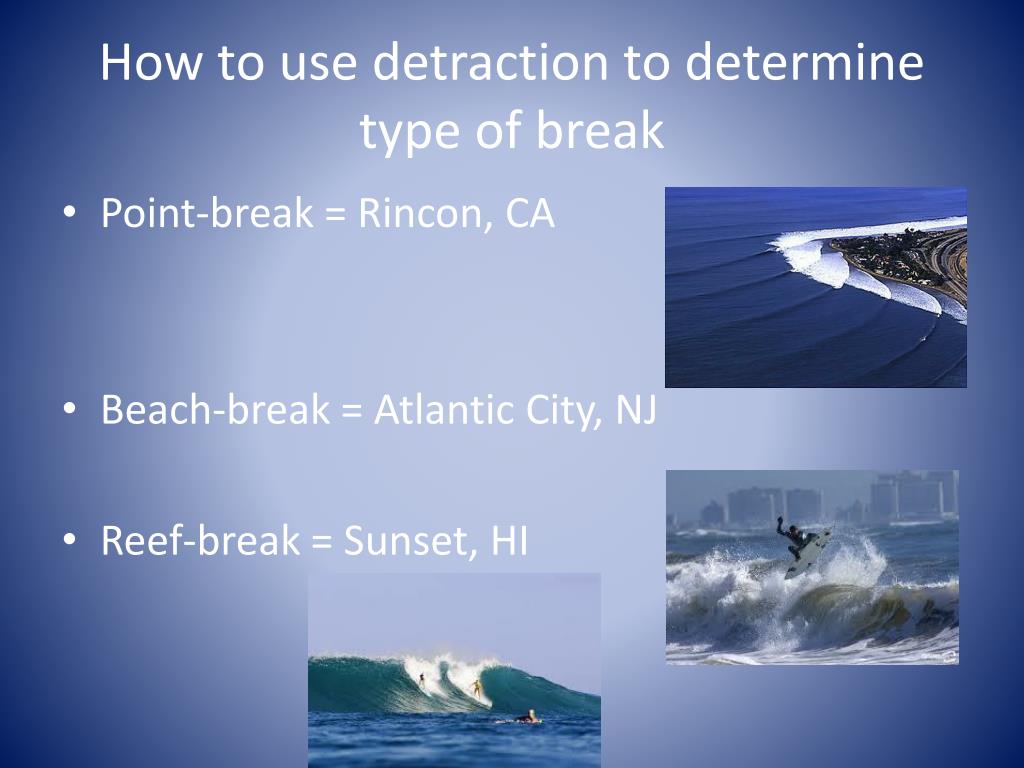 How to use detraction to determine type of break

• Point-break = Rincon, CA

• Beach-break = Atlantic City, NJ

• Reef-break = Sunset, HI